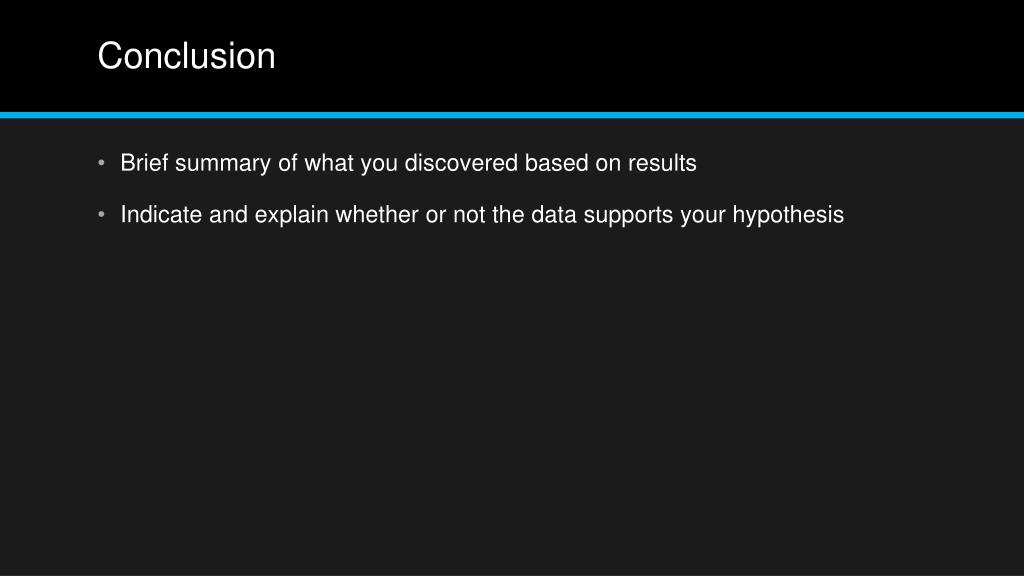 Conclusion

• Brief summary of what you discovered based on results

• Indicate and explain whether or not the data supports your hypothesis